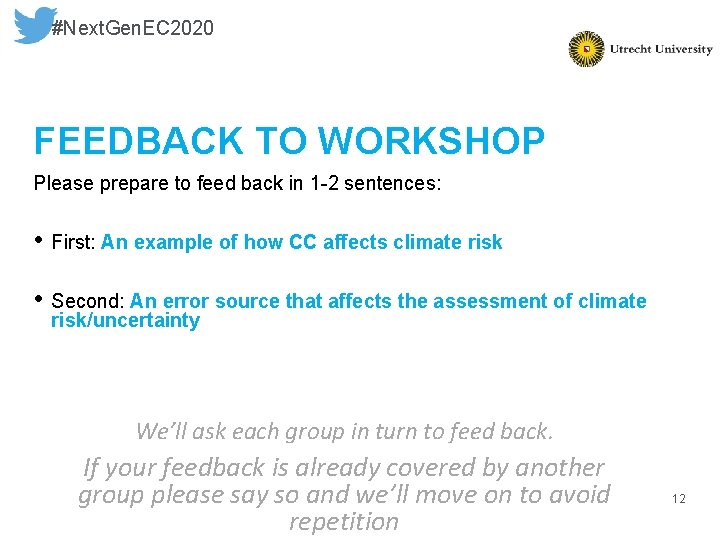 #NextGenEC2020

Utrecht University

FEEDBACK TO WORKSHOP

Please prepare to feed back in 1-2 sentences:

• First: An example of how CC affects climate risk

• Second: An error source that affects the assessment of climate risk/uncertainty

We'll ask each group in turn to feed back.

If your feedback is already covered by another group please say so and we'll move on to avoid repetition

12